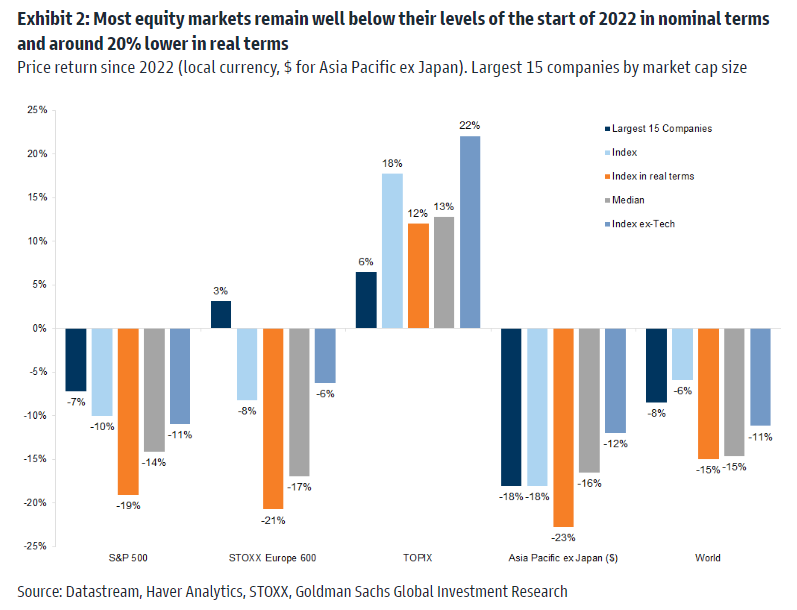 Exhibit 2: Most equity markets remain well below their levels of the start of 2022 in nominal terms and around 20% lower in real terms
Price return since 2022 (local currency, $ for Asia Pacific ex Japan). Largest 15 companies by market cap size

25%
20%
15%
10%
5%
0%
-5%
-10%
-15%
-20%
-25%

Largest 15 Companies
Index
Index in real terms
Median
Index ex-Tech

-7% -10% -19% -14% -11%
3% -8% -21% -17% -6%
6% 18% 12% 13% 22%
-18% -18% -23% -16% -12%
-8% -6% -15% -15% -11%

S&P 500
STOXX Europe 600
TOPIX
Asia Pacific ex Japan ($)
World

Source: Datastream, Haver Analytics, STOXX, Goldman Sachs Global Investment Research